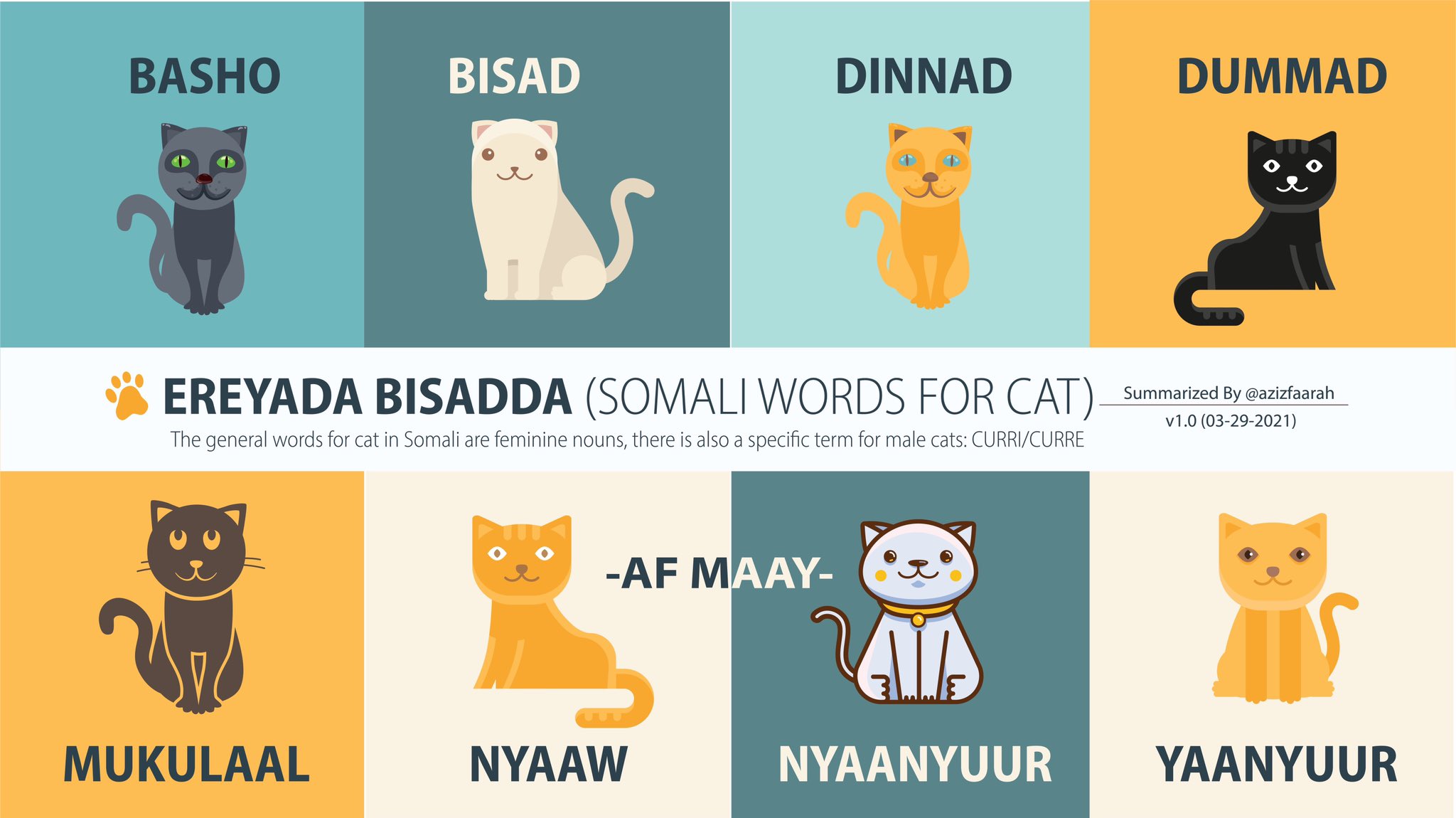 BASHO

BISAD

DINNAD

DUMMAD

EREYADA BISADDA (SOMALI WORDS FOR CAT)

Summarized By @azizfaarah
v1.0 (03-29-2021)

The general words for cat in Somali are feminine nouns, there is also a specific term for male cats: CURRI/CURRE

-AF MAAY-

MUKULAAL

NYAAW

NYAANYUUR

YAANYUUR